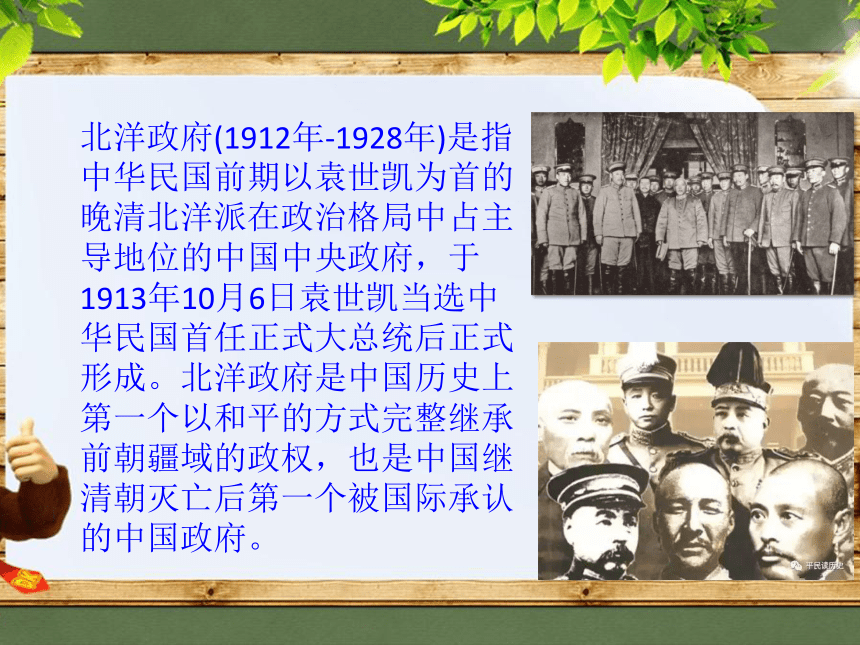 北洋政府(1912年-1928年)是指中华民国前期以袁世凯为首的晚清北洋派在政治格局中占主导地位的中国中央政府，于1913年10月6日袁世凯当选中华民国首任正式大总统后正式形成。北洋政府是中国历史上第一个以和平的方式完整继承前朝疆域的政权，也是中国继清朝灭亡后第一个被国际承认的中国政府。

平民读历史